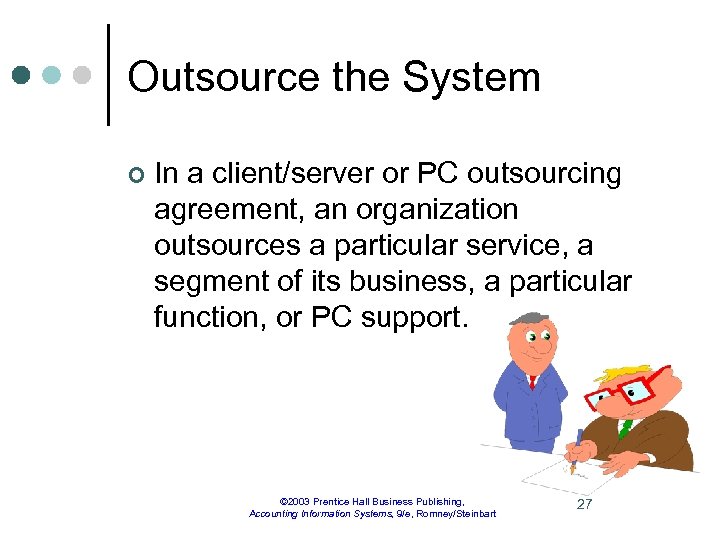 Outsource the System

In a client/server or PC outsourcing agreement, an organization outsources a particular service, a segment of its business, a particular function, or PC support.

©2003 Prentice Hall Business Publishing, Accounting Information Systems, 9/e, Romney/Steinbart

27